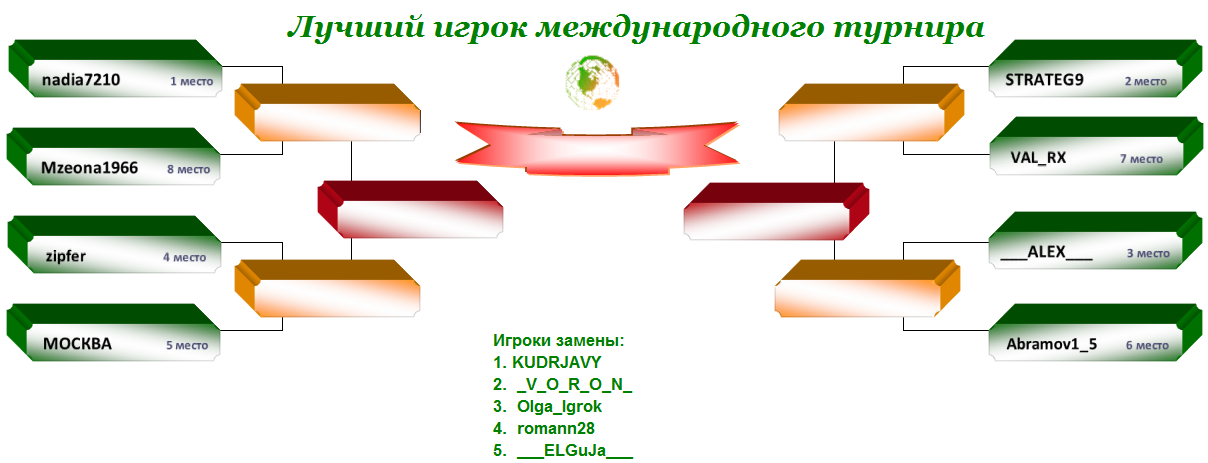 Лучший игрок международного турнира

nadia7210 1 место

Mzeona1966 8 место

zipfer 4 место

МОСКВА 5 место

STRATEG9 2 место

VAL_RX 7 место

___ALEX___ 3 место

Abramov1_5 6 место

Игроки замены:
1. KUDRJAVY
2. _V_O_R_O_N_
3. Olga_Igrok
4. romann28
5. ___ELGuJa___